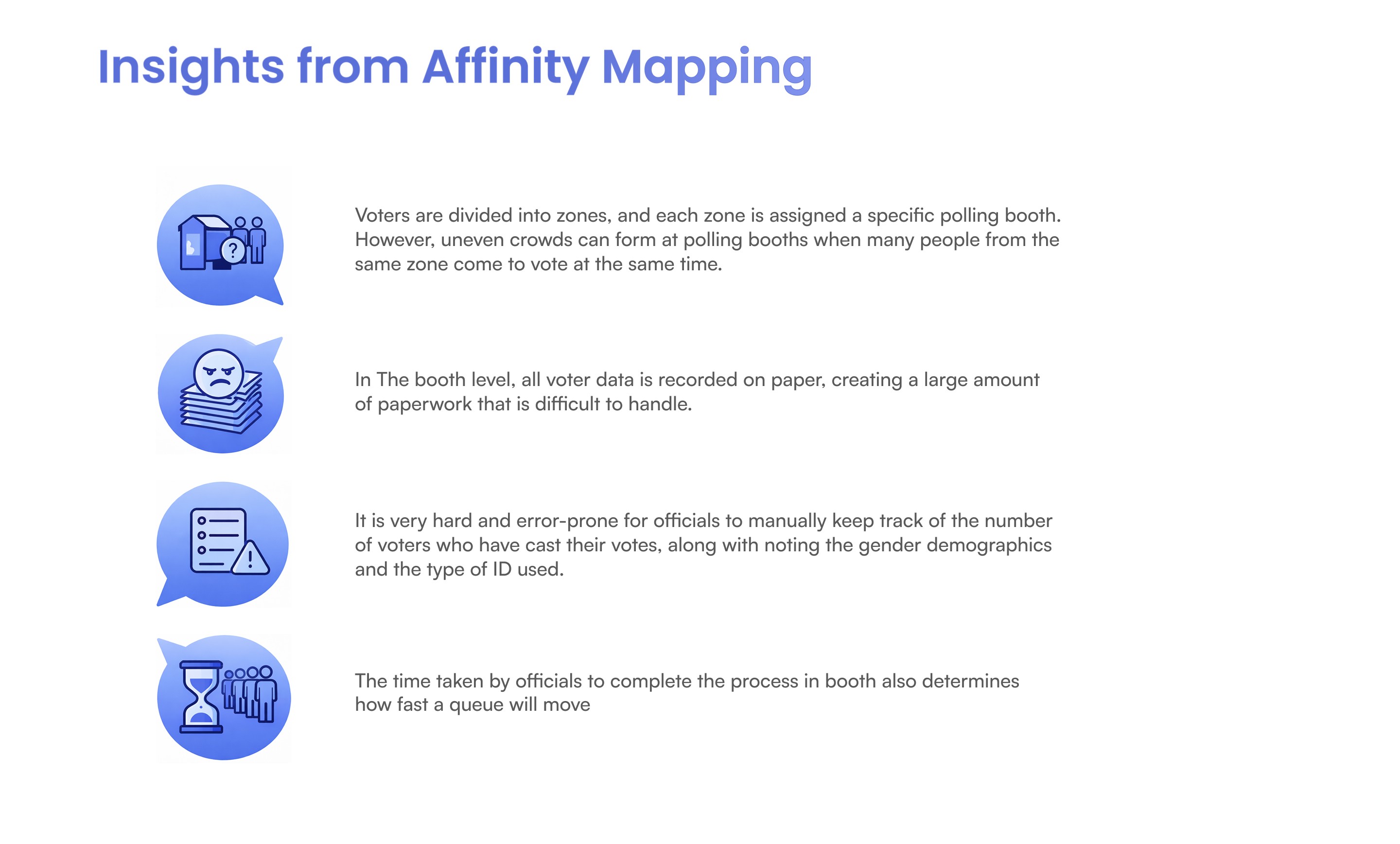 Insights from Affinity Mapping

Voters are divided into zones, and each zone is assigned a specific polling booth. However, uneven crowds can form at polling booths when many people from the same zone come to vote at the same time.

In The booth level, all voter data is recorded on paper, creating a large amount of paperwork that is difficult to handle.

It is very hard and error-prone for officials to manually keep track of the number of voters who have cast their votes, along with noting the gender demographics and the type of ID used.

The time taken by officials to complete the process in booth also determines how fast a queue will move